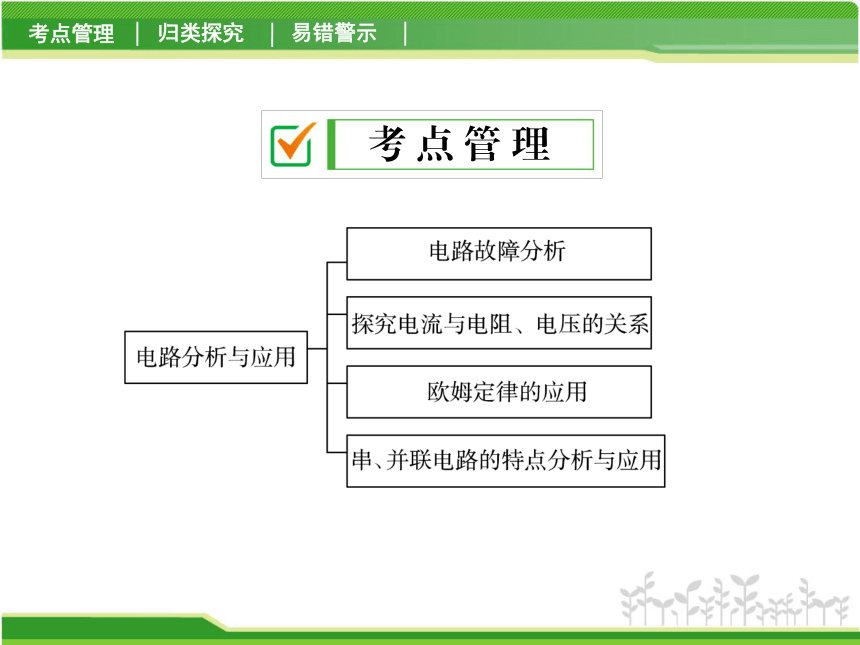 考点管理 | 归类探究 | 易错警示 |

考点管理

电路分析与应用

电路故障分析

探究电流与电阻、电压的关系

欧姆定律的应用

串、并联电路的特点分析与应用